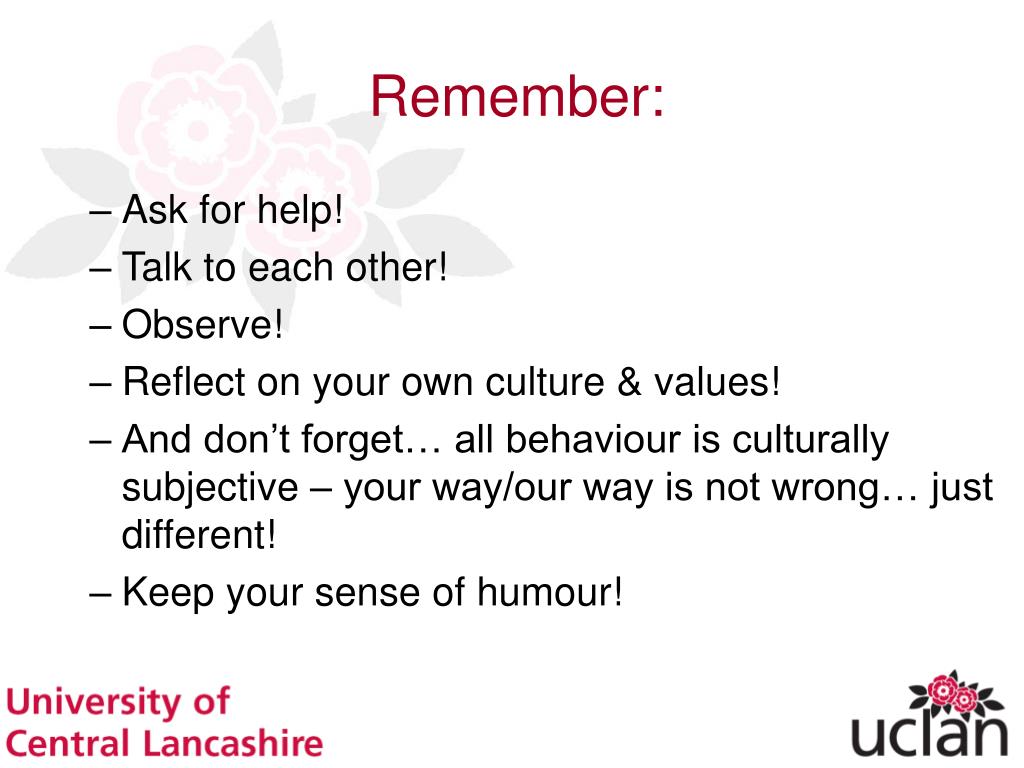 Remember:

– Ask for help!
– Talk to each other!
– Observe!
– Reflect on your own culture & values!
– And don’t forget… all behaviour is culturally subjective – your way/our way is not wrong… just different!
– Keep your sense of humour!

University of
Central Lancashire

uclan